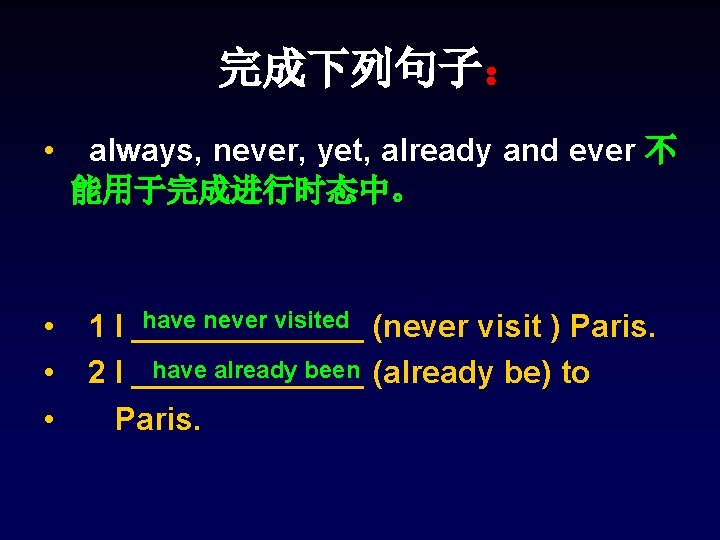 完成下列句子：

• always, never, yet, already and ever 不能用于完成进行时态中。

• 1 I have never visited (never visit ) Paris.
• 2 I have already been (already be) to
• Paris.